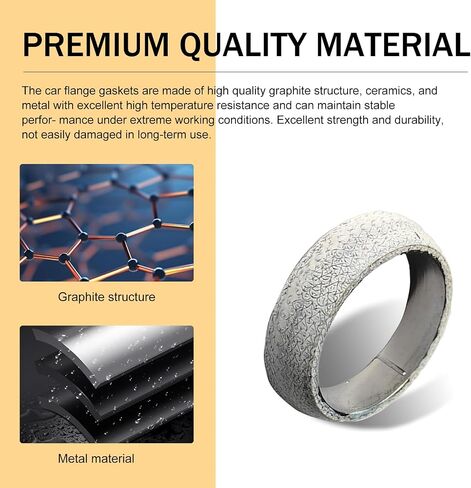 PREMIUM QUALITY MATERIAL

The car flange gaskets are made of high quality graphite structure, ceramics, and metal with excellent high temperature resistance and can maintain stable perfor- mance under extreme working conditions. Excellent strength and durability, not easily damaged in long-term use.

Graphite structure

Metal material